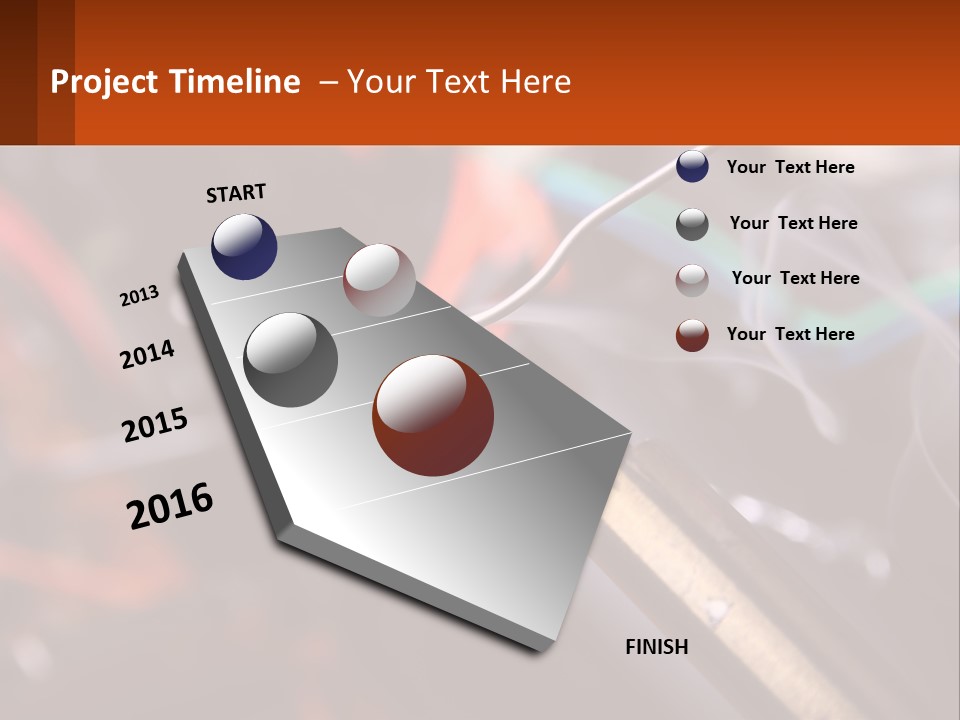 Project Timeline – Your Text Here

START

2013

2014

2015

2016

FINISH

Your Text Here

Your Text Here

Your Text Here

Your Text Here